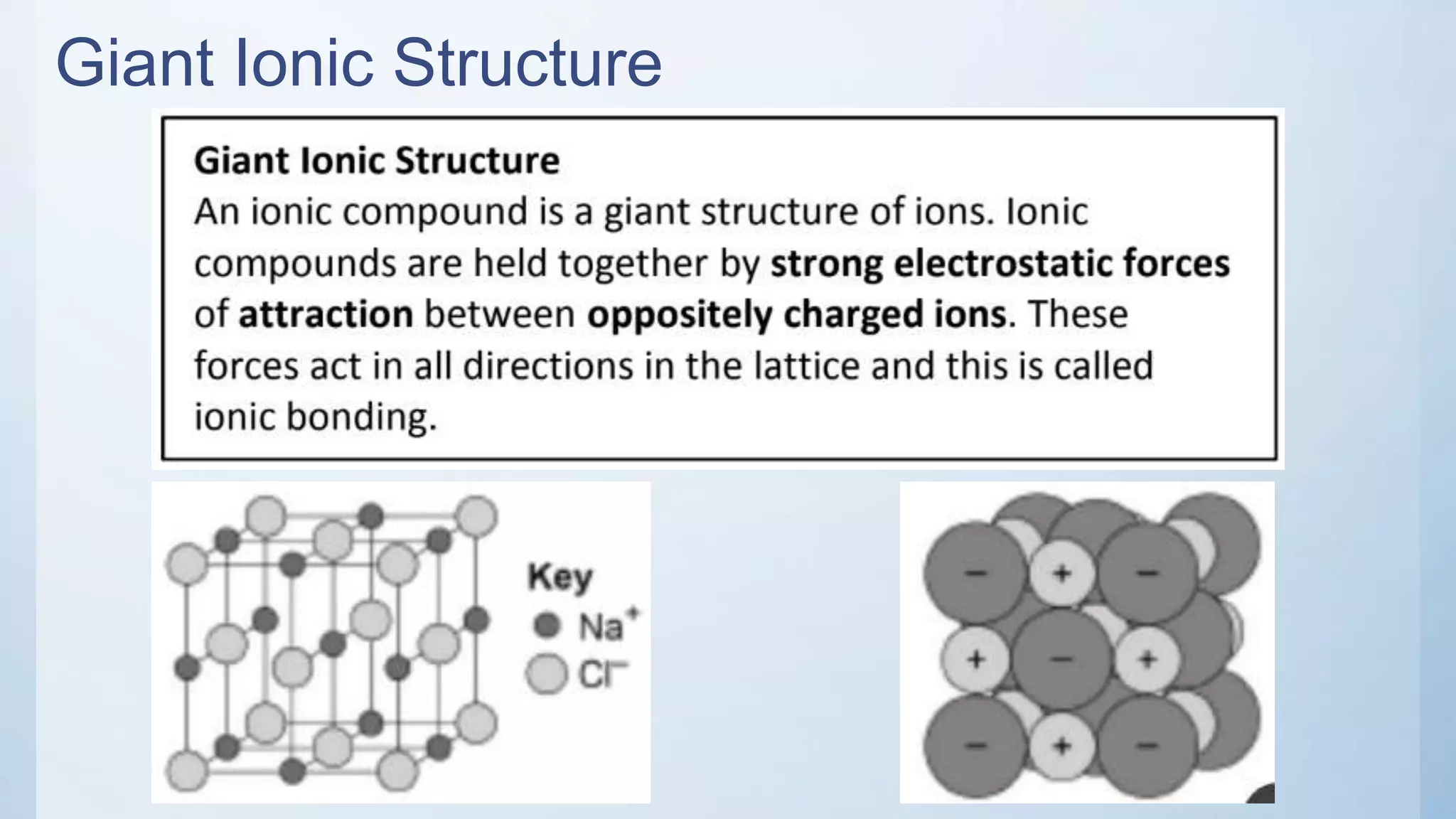 Giant Ionic Structure

Giant Ionic Structure
An ionic compound is a giant structure of ions. Ionic compounds are held together by strong electrostatic forces of attraction between oppositely charged ions. These forces act in all directions in the lattice and this is called ionic bonding.

Key
$Na^+$
$Cl^-$

− + −
+ − +
− + −